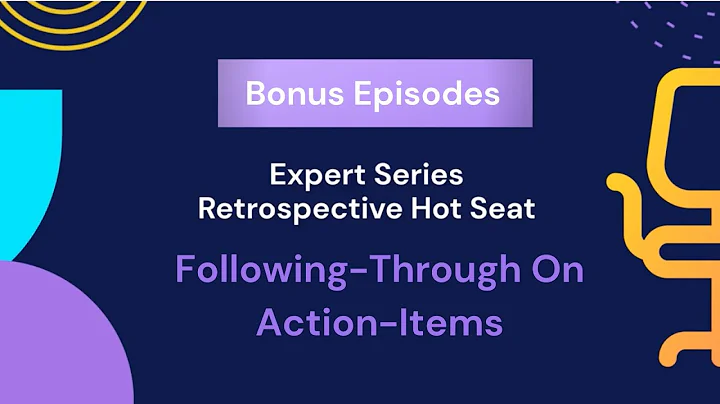 Bonus Episodes

Expert Series
Retrospective Hot Seat

Following-Through On Action-Items